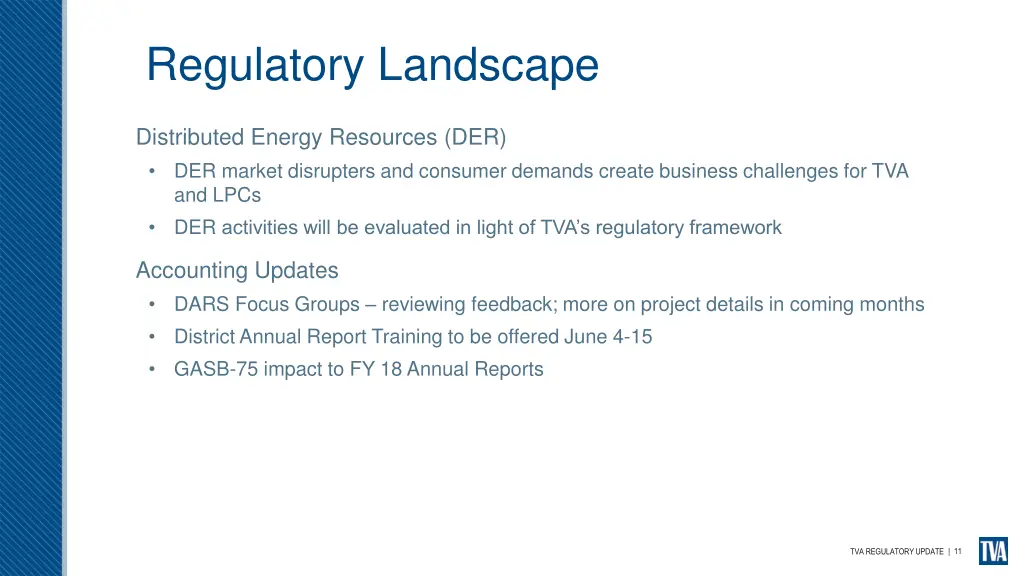 Regulatory Landscape

Distributed Energy Resources (DER)

• DER market disrupters and consumer demands create business challenges for TVA and LPCs

• DER activities will be evaluated in light of TVA's regulatory framework

Accounting Updates

• DARS Focus Groups – reviewing feedback; more on project details in coming months

• District Annual Report Training to be offered June 4-15

• GASB-75 impact to FY 18 Annual Reports

TVA REGULATORY UPDATE | 11

TVA